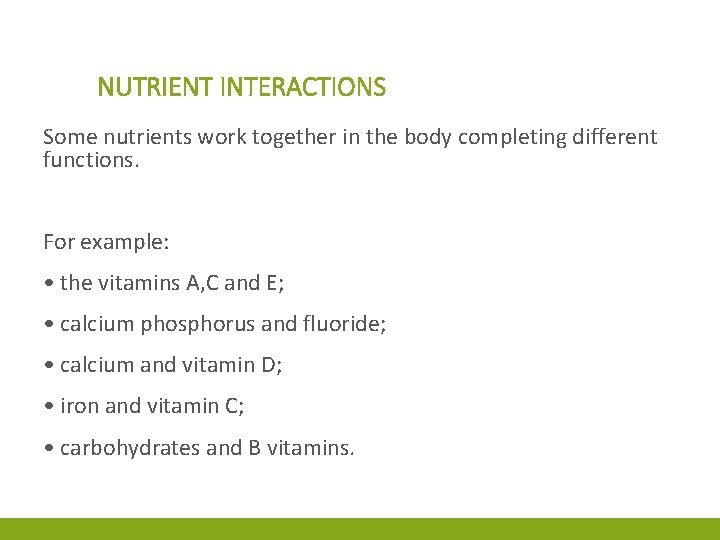 NUTRIENT INTERACTIONS

Some nutrients work together in the body completing different functions.

For example:

• the vitamins A,C and E;

• calcium phosphorus and fluoride;

• calcium and vitamin D;

• iron and vitamin C;

• carbohydrates and B vitamins.